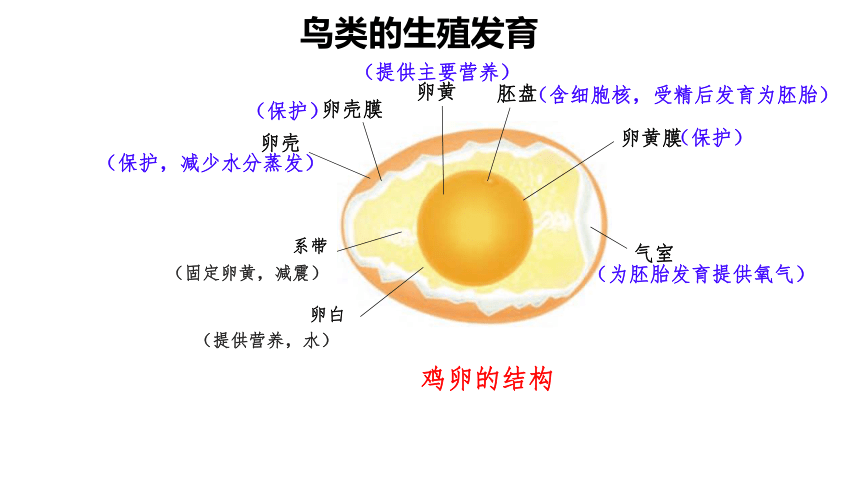 鸟类的生殖发育

（提供主要营养）
卵黄

胚盘（含细胞核，受精后发育为胚胎）

（保护）卵壳膜

卵壳
（保护，减少水分蒸发）

卵黄膜（保护）

系带
（固定卵黄，减震）

气室
（为胚胎发育提供氧气）

卵白
（提供营养，水）

鸡卵的结构